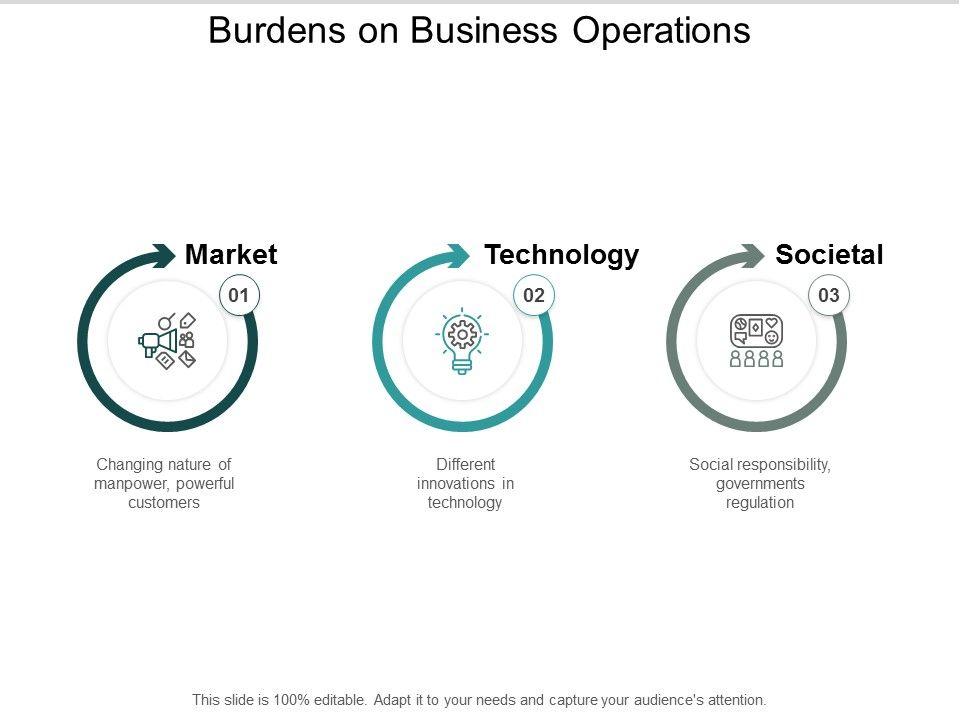 Burdens on Business Operations

Market

01

Changing nature of manpower, powerful customers

Technology

02

Different innovations in technology

Societal

03

Social responsibility, governments regulation

This slide is 100% editable. Adapt it to your needs and capture your audience's attention.